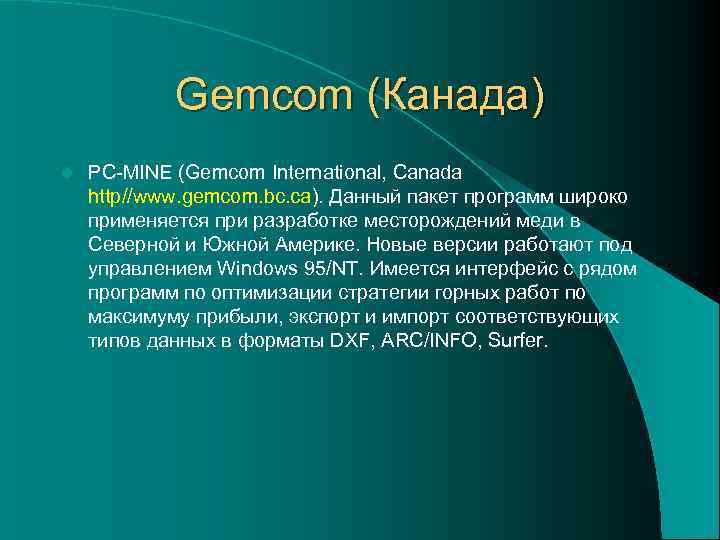 Gemcom (Канада)

PC-MINE (Gemcom International, Canada http//www.gemcom.bc.ca). Данный пакет программ широко применяется при разработке месторождений меди в Северной и Южной Америке. Новые версии работают под управлением Windows 95/NT. Имеется интерфейс с рядом программ по оптимизации стратегии горных работ по максимуму прибыли, экспорт и импорт соответствующих типов данных в форматы DXF, ARC/INFO, Surfer.